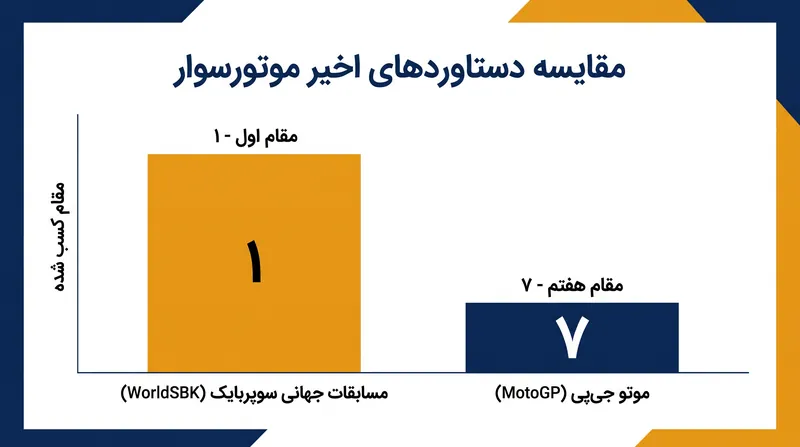 مقایسه دستاوردهای اخیر موتورسوار

مقام کسب شده

مقام اول - ۱

۱

مقام هفتم - ۷

۷

مسابقات جهانی سوپربایک (WorldSBK)

موتو جی‌پی (MotoGP)